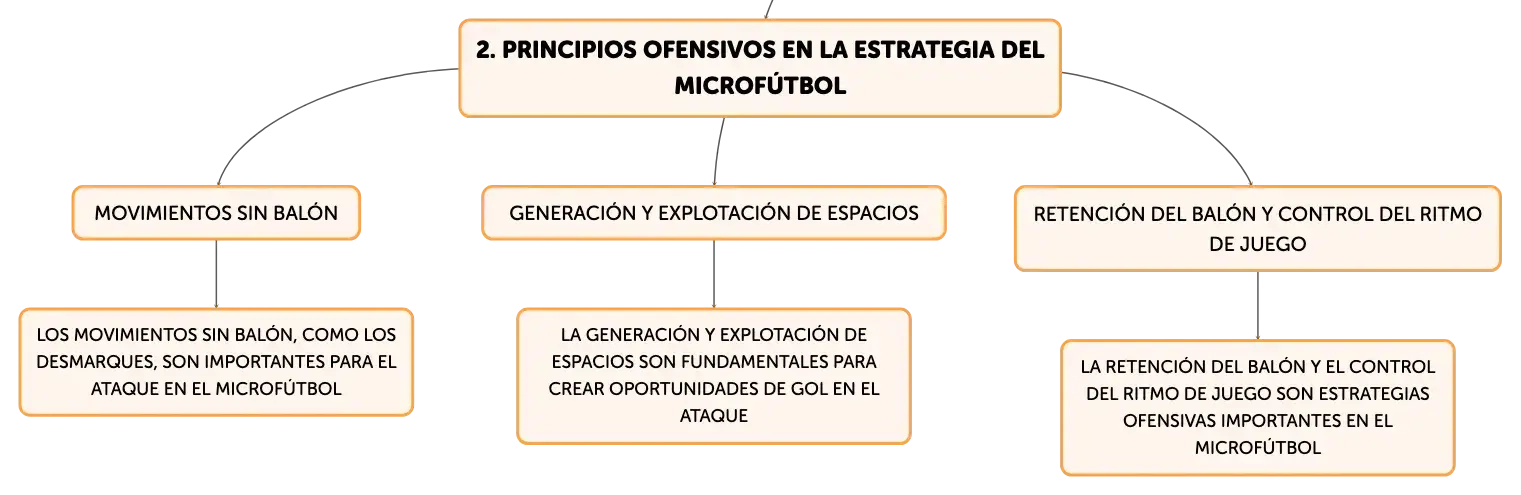 2. PRINCIPIOS OFENSIVOS EN LA ESTRATEGIA DEL MICROFÚTBOL

MOVIMIENTOS SIN BALÓN

LOS MOVIMIENTOS SIN BALÓN, COMO LOS DESMARQUES, SON IMPORTANTES PARA EL ATAQUE EN EL MICROFÚTBOL

GENERACIÓN Y EXPLOTACIÓN DE ESPACIOS

LA GENERACIÓN Y EXPLOTACIÓN DE ESPACIOS SON FUNDAMENTALES PARA CREAR OPORTUNIDADES DE GOL EN EL ATAQUE

RETENCIÓN DEL BALÓN Y CONTROL DEL RITMO DE JUEGO

LA RETENCIÓN DEL BALÓN Y EL CONTROL DEL RITMO DE JUEGO SON ESTRATEGIAS OFENSIVAS IMPORTANTES EN EL MICROFÚTBOL